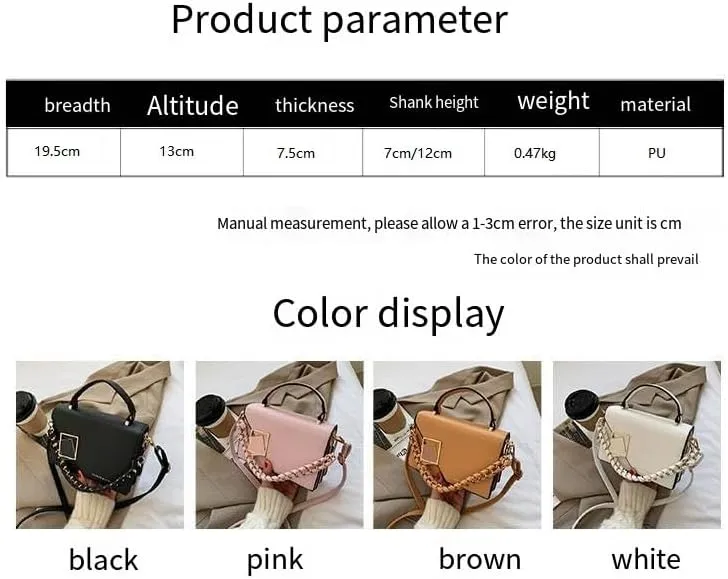 Product parameter

| breadth | Altitude | thickness | Shank height | weight | material |
|---|---|---|---|---|---|
| 19.5cm | 13cm | 7.5cm | 7cm/12cm | 0.47kg | PU |

Manual measurement, please allow a 1-3cm error, the size unit is cm

The color of the product shall prevail

Color display

black pink brown white